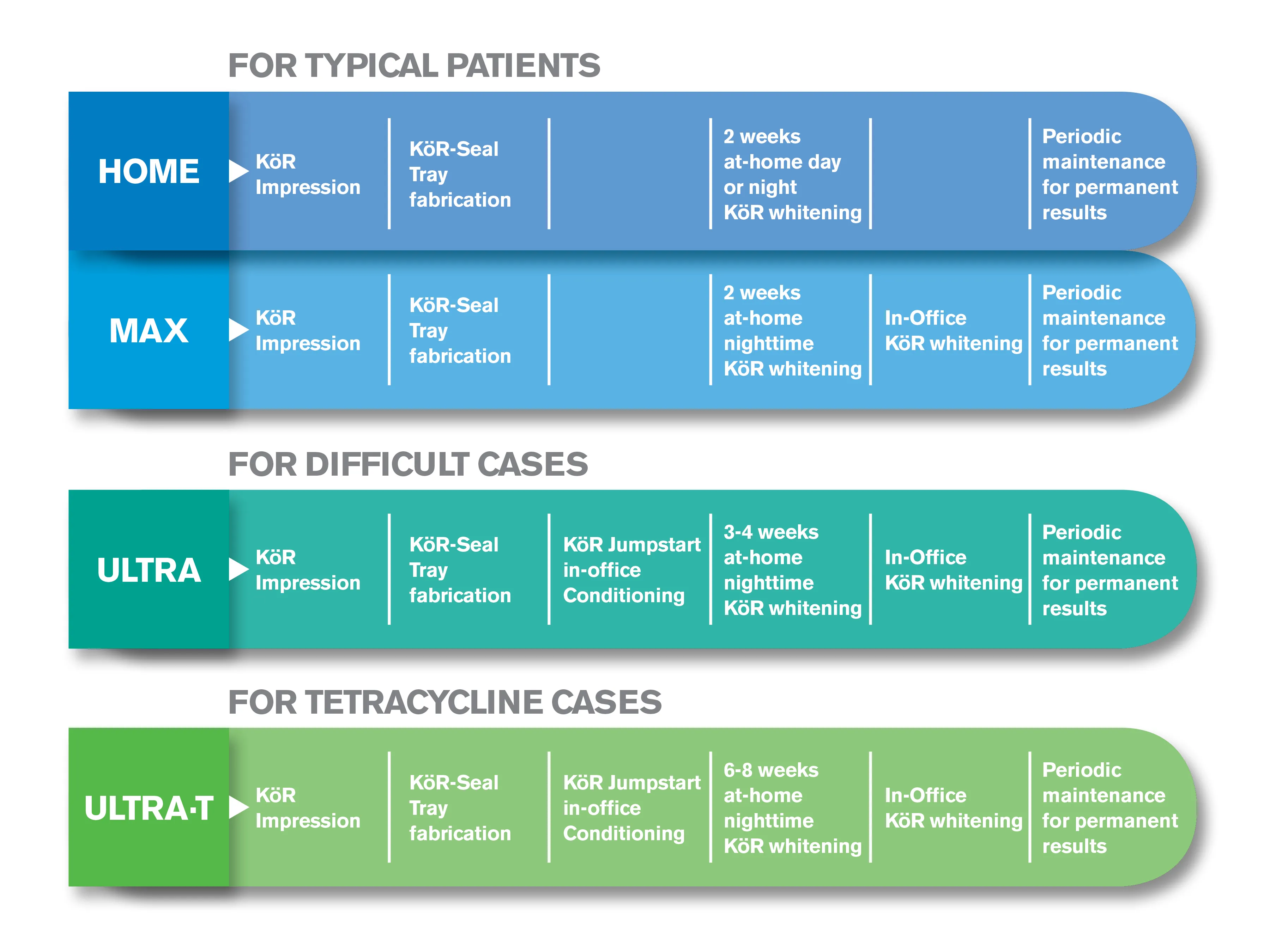 FOR TYPICAL PATIENTS

| HOME | KöR Impression | KöR-Seal Tray fabrication | | 2 weeks at-home day or night KöR whitening | | Periodic maintenance for permanent results |
|---|---|---|---|---|---|---|
| MAX | KöR Impression | KöR-Seal Tray fabrication | | 2 weeks at-home nighttime KöR whitening | In-Office KöR whitening | Periodic maintenance for permanent results |

FOR DIFFICULT CASES

| ULTRA | KöR Impression | KöR-Seal Tray fabrication | KöR Jumpstart in-office Conditioning | 3-4 weeks at-home nighttime KöR whitening | In-Office KöR whitening | Periodic maintenance for permanent results |
|---|---|---|---|---|---|---|

FOR TETRACYCLINE CASES

| ULTRA·T | KöR Impression | KöR-Seal Tray fabrication | KöR Jumpstart in-office Conditioning | 6-8 weeks at-home nighttime KöR whitening | In-Office KöR whitening | Periodic maintenance for permanent results |
|---|---|---|---|---|---|---|